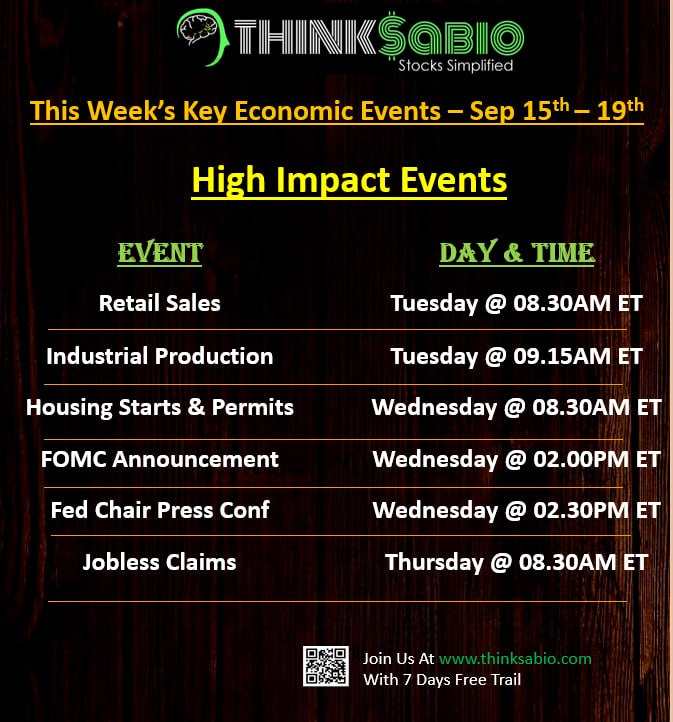 THINKSABIO
Stocks Simplified

This Week's Key Economic Events – Sep 15$^{th}$ – 19$^{th}$

High Impact Events

| EVENT | DAY & TIME |
|---|---|
| Retail Sales | Tuesday @ 08.30AM ET |
| Industrial Production | Tuesday @ 09.15AM ET |
| Housing Starts & Permits | Wednesday @ 08.30AM ET |
| FOMC Announcement | Wednesday @ 02.00PM ET |
| Fed Chair Press Conf | Wednesday @ 02.30PM ET |
| Jobless Claims | Thursday @ 08.30AM ET |

Join Us At www.thinksabio.com
With 7 Days Free Trail